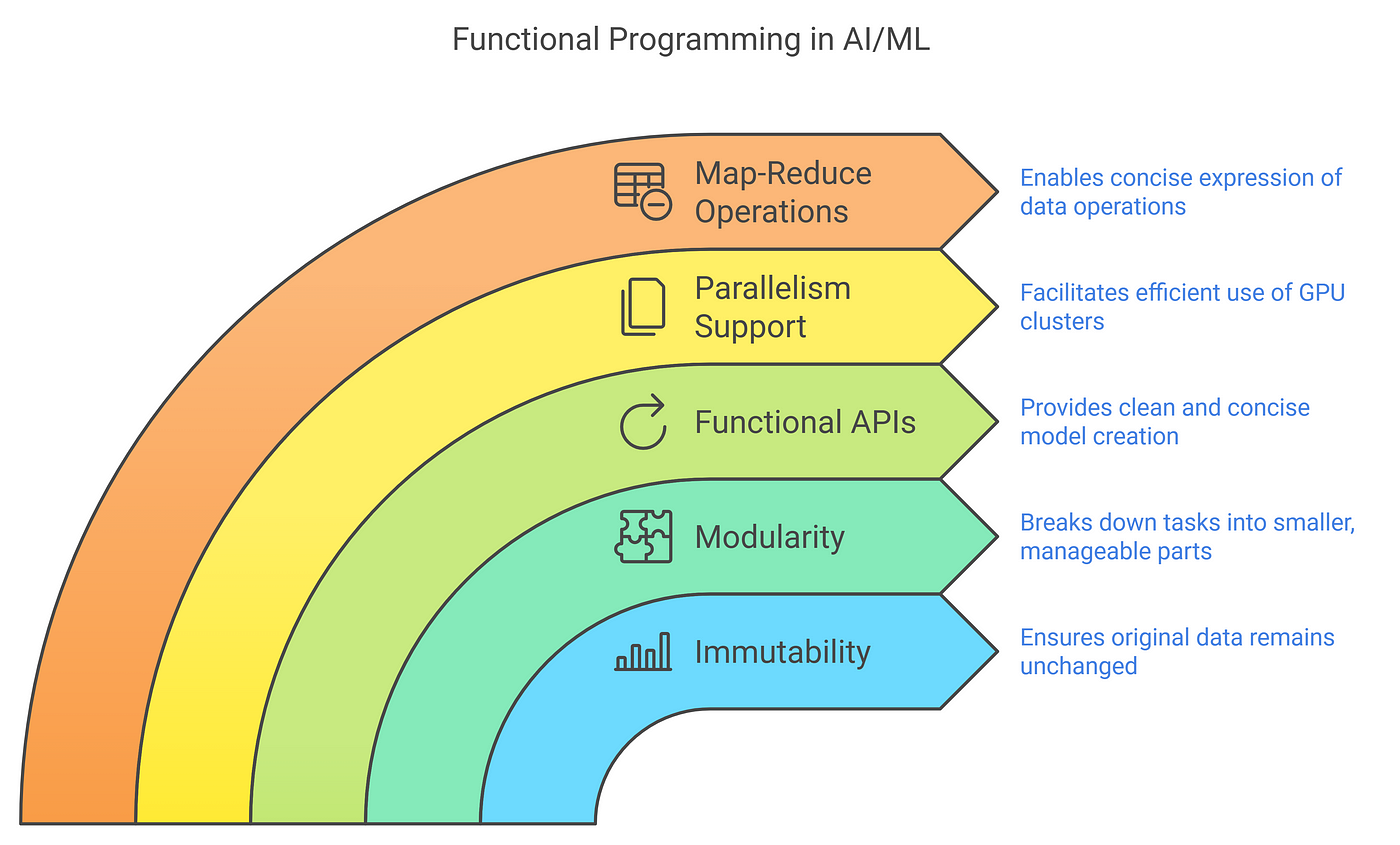 Functional Programming in AI/ML

Map-Reduce Operations

Enables concise expression of data operations

Parallelism Support

Facilitates efficient use of GPU clusters

Functional APIs

Provides clean and concise model creation

Modularity

Breaks down tasks into smaller, manageable parts

Immutability

Ensures original data remains unchanged